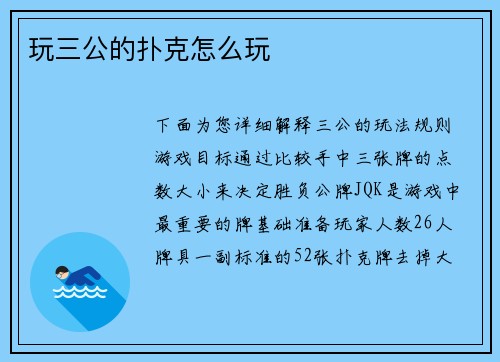 玩三公的扑克怎么玩

下面为您详细解释三公的玩法规则游戏目标通过比较手中三张牌的点数大小来决定胜负公牌JQK是游戏中最重要的牌基础准备玩家人数26人牌具一副标准的52张扑克牌去掉大